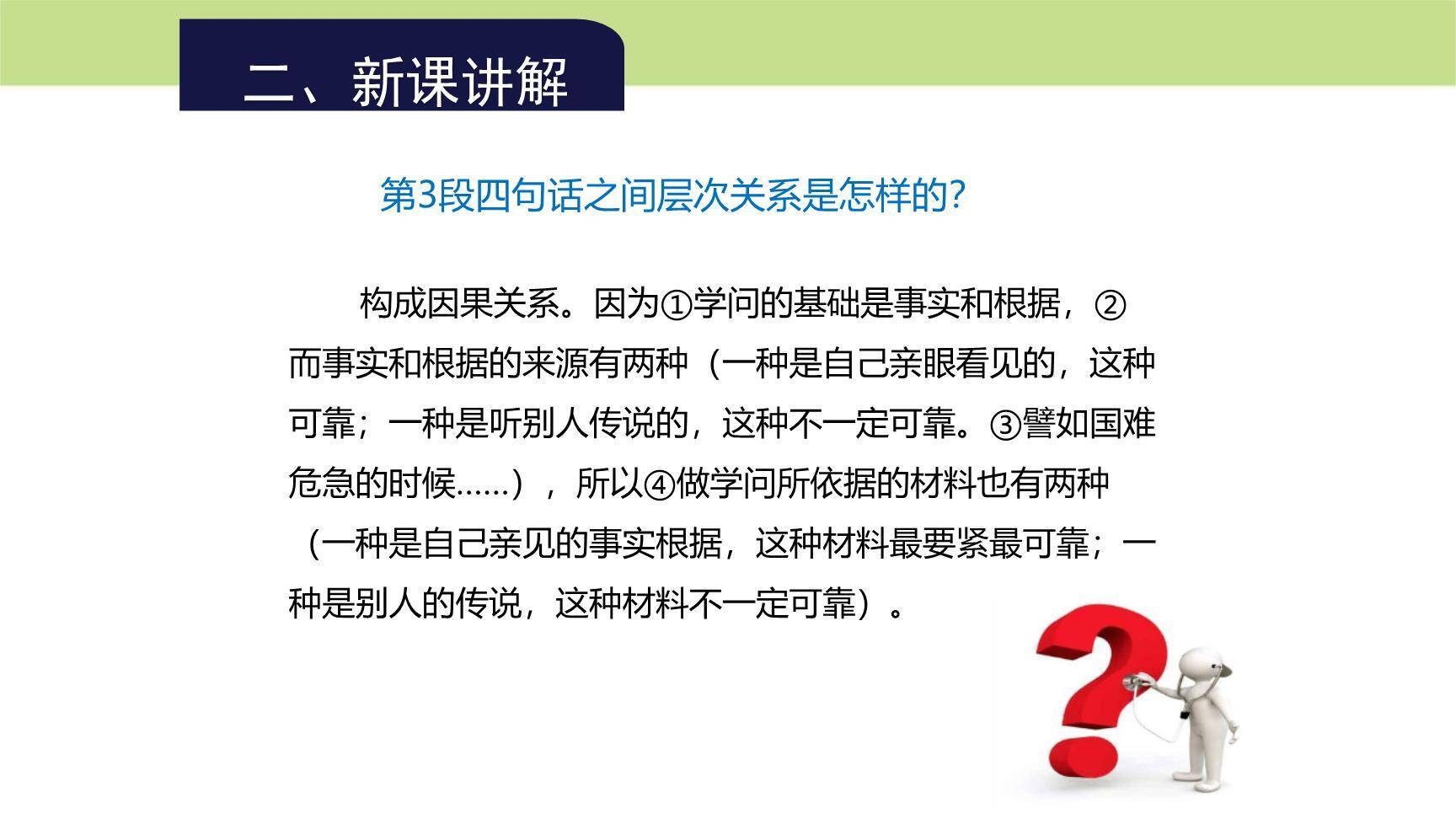 二、新课讲解

第3段四句话之间层次关系是怎样的?

构成因果关系。因为①学问的基础是事实和根据，②而事实和根据的来源有两种（一种是自己亲眼看见的，这种可靠；一种是听别人传说的，这种不一定可靠。③譬如国难危急的时候……），所以④做学问所依据的材料也有两种（一种是自己亲见的事实根据，这种材料最要紧最可靠；一种是别人的传说，这种材料不一定可靠）。